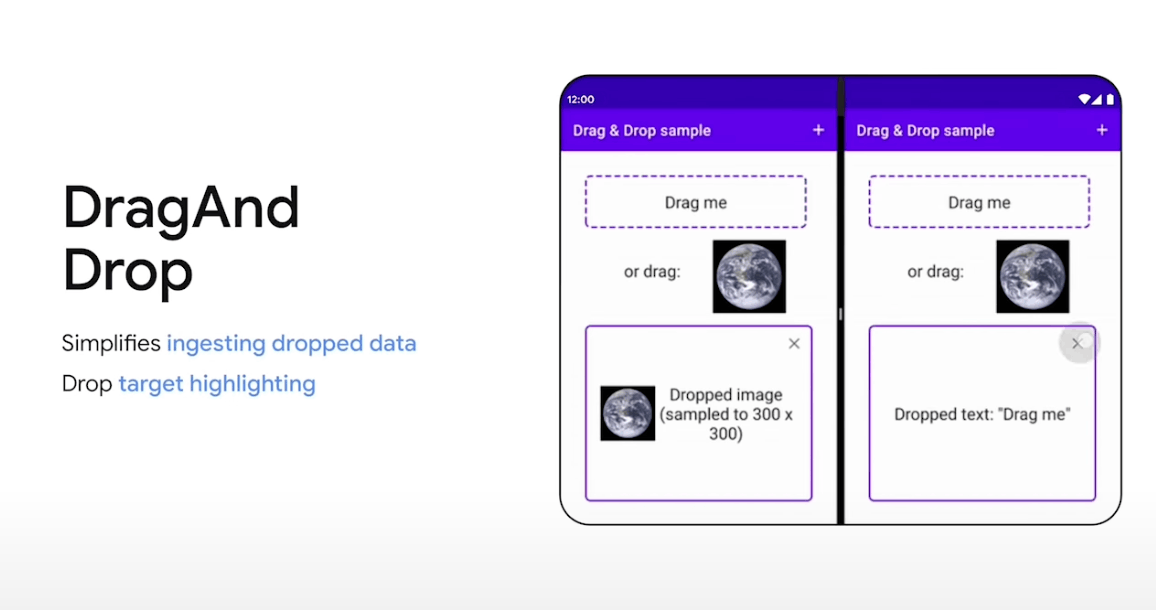 DragAnd Drop

Simplifies ingesting dropped data

Drop target highlighting

12:00

Drag & Drop sample +

Drag me

or drag:

×

Dropped image (sampled to 300 x 300)

Drag & Drop sample +

Drag me

or drag:

×

Dropped text: "Drag me"